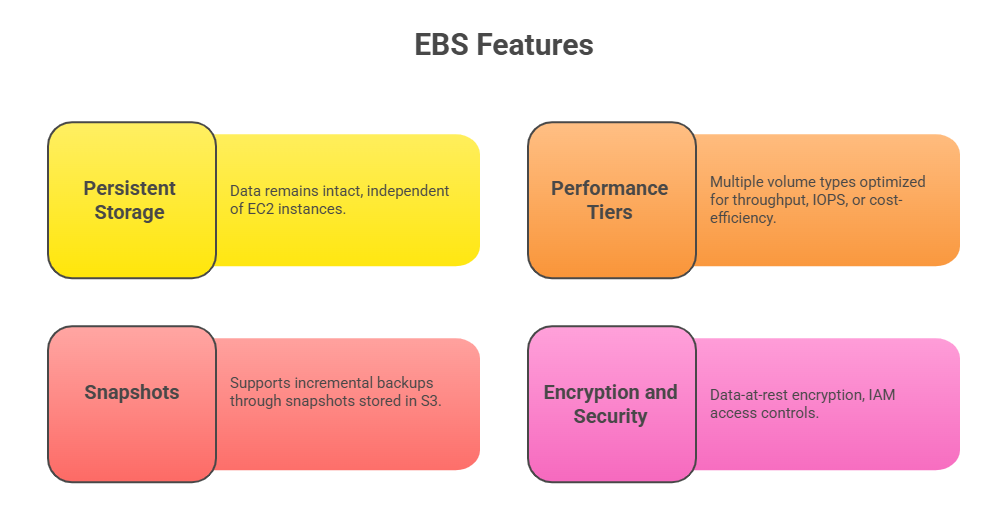 EBS Features

Persistent Storage

Data remains intact, independent of EC2 instances.

Performance Tiers

Multiple volume types optimized for throughput, IOPS, or cost-efficiency.

Snapshots

Supports incremental backups through snapshots stored in S3.

Encryption and Security

Data-at-rest encryption, IAM access controls.